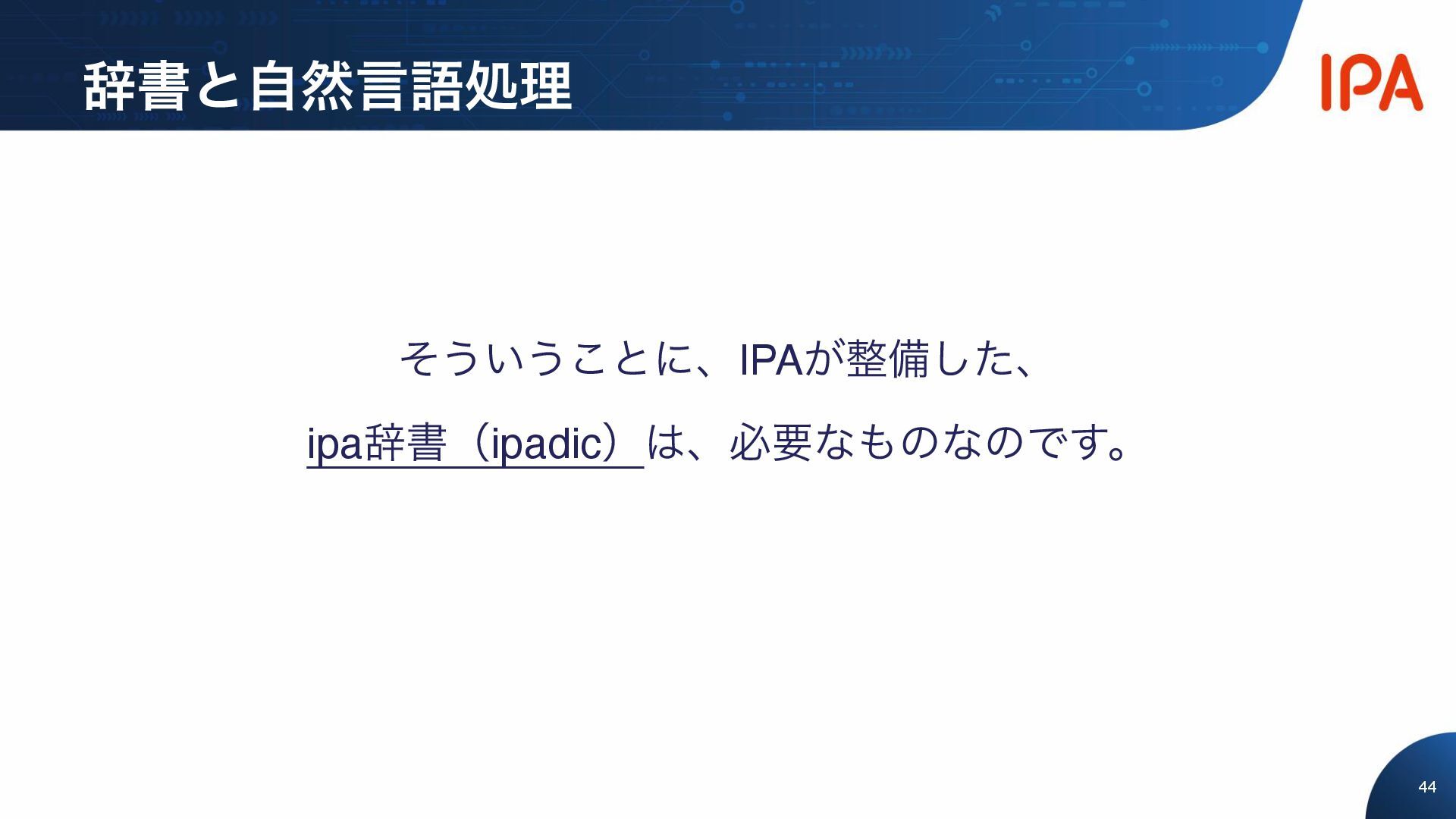 辞書と自然言語処理

IPA

そういうことに、IPAが整備した、

ipa辞書（ipadic）は、必要なものなのです。

44